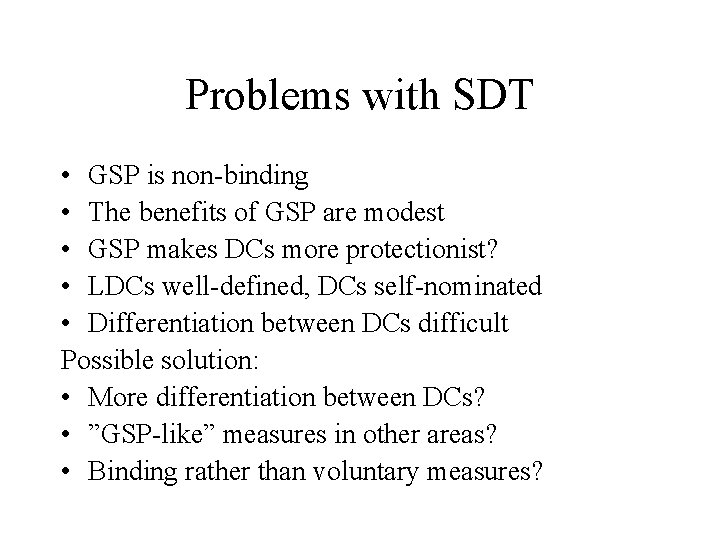 Problems with SDT

• GSP is non-binding
• The benefits of GSP are modest
• GSP makes DCs more protectionist?
• LDCs well-defined, DCs self-nominated
• Differentiation between DCs difficult

Possible solution:
• More differentiation between DCs?
• ”GSP-like” measures in other areas?
• Binding rather than voluntary measures?